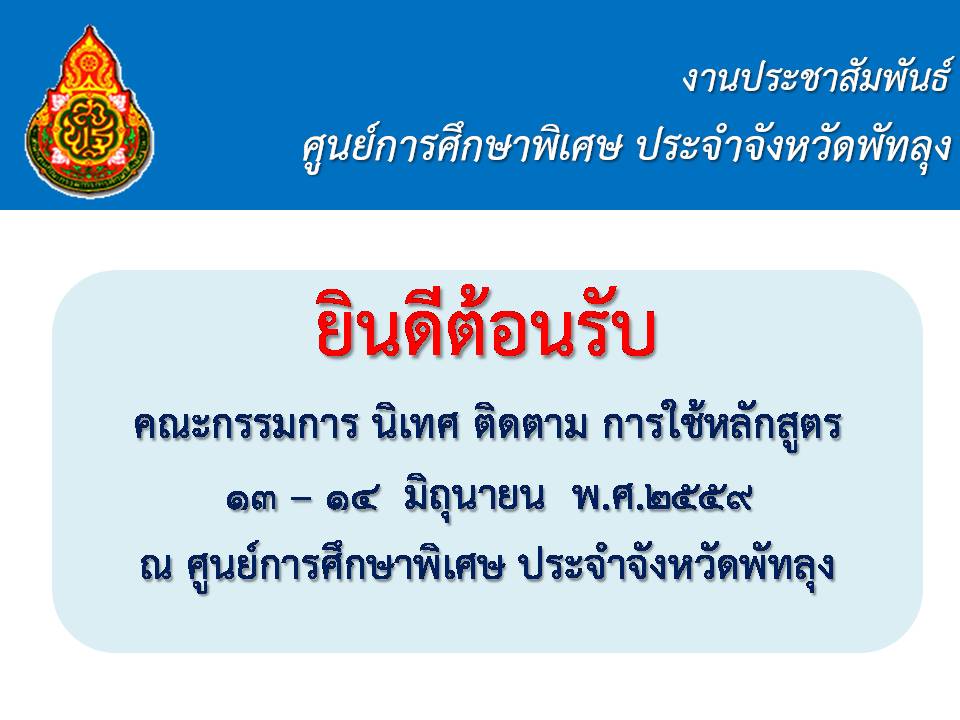 งานประชาสัมพันธ์
ศูนย์การศึกษาพิเศษ ประจำจังหวัดพัทลุง

ยินดีต้อนรับ

คณะกรรมการ นิเทศ ติดตาม การใช้หลักสูตร

๑๓ – ๑๔ มิถุนายน พ.ศ.๒๕๕๙

ณ ศูนย์การศึกษาพิเศษ ประจำจังหวัดพัทลุง